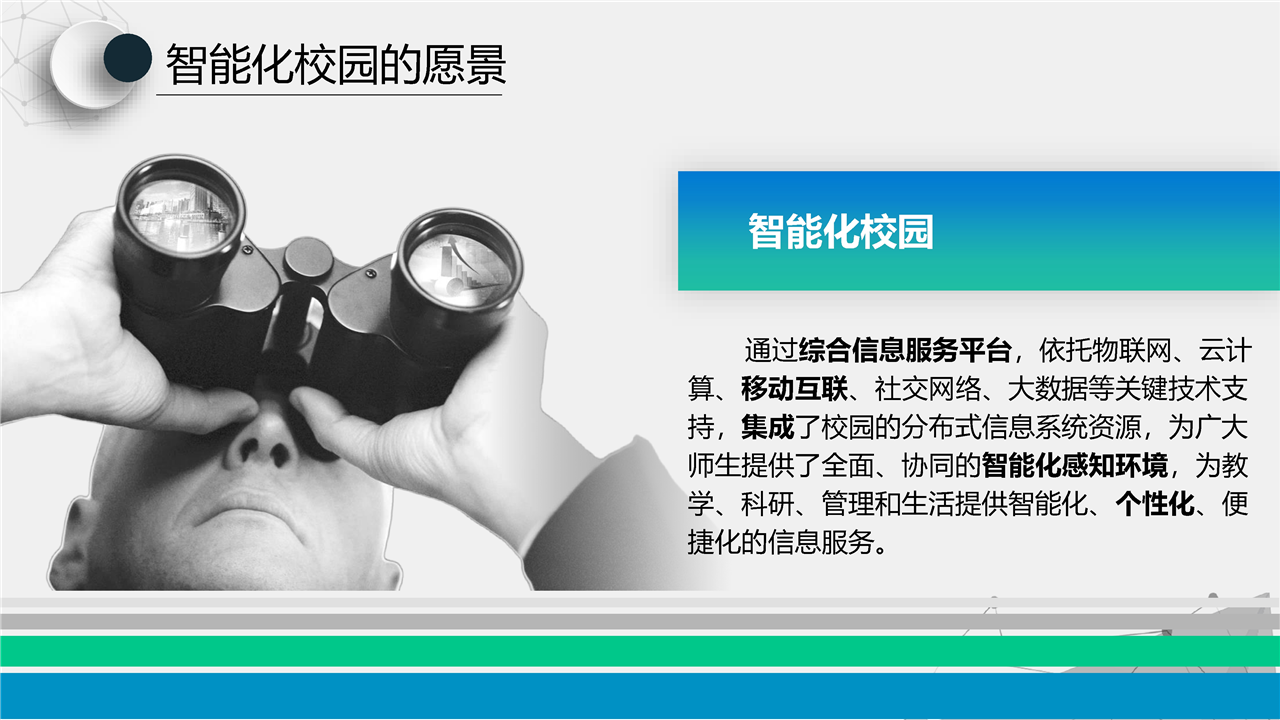 智能化校园的愿景

智能化校园

通过综合信息服务平台，依托物联网、云计算、移动互联、社交网络、大数据等关键技术支持，集成了校园的分布式信息系统资源，为广大师生提供了全面、协同的智能化感知环境，为教学、科研、管理和生活提供智能化、个性化、便捷化的信息服务。